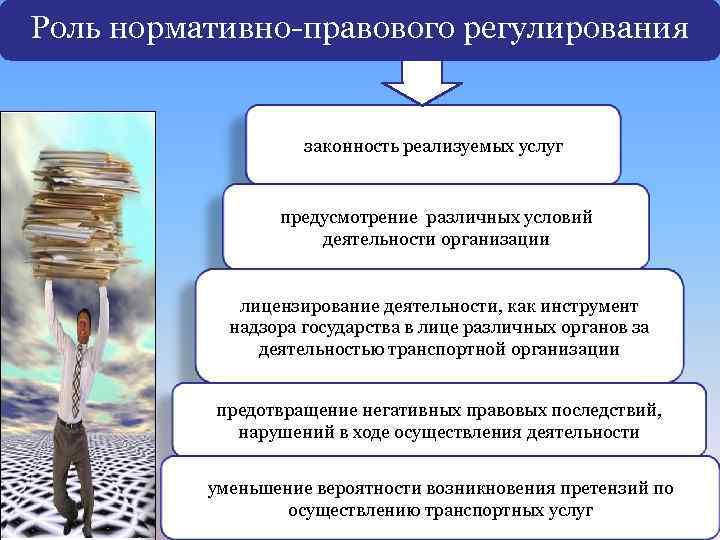 Роль нормативно-правового регулирования

законность реализуемых услуг

предусмотрение  различных условий деятельности организации

лицензирование деятельности, как инструмент надзора государства в лице различных органов за деятельностью транспортной организации

предотвращение негативных правовых последствий, нарушений в ходе осуществления деятельности

уменьшение вероятности возникновения претензий по осуществлению транспортных услуг